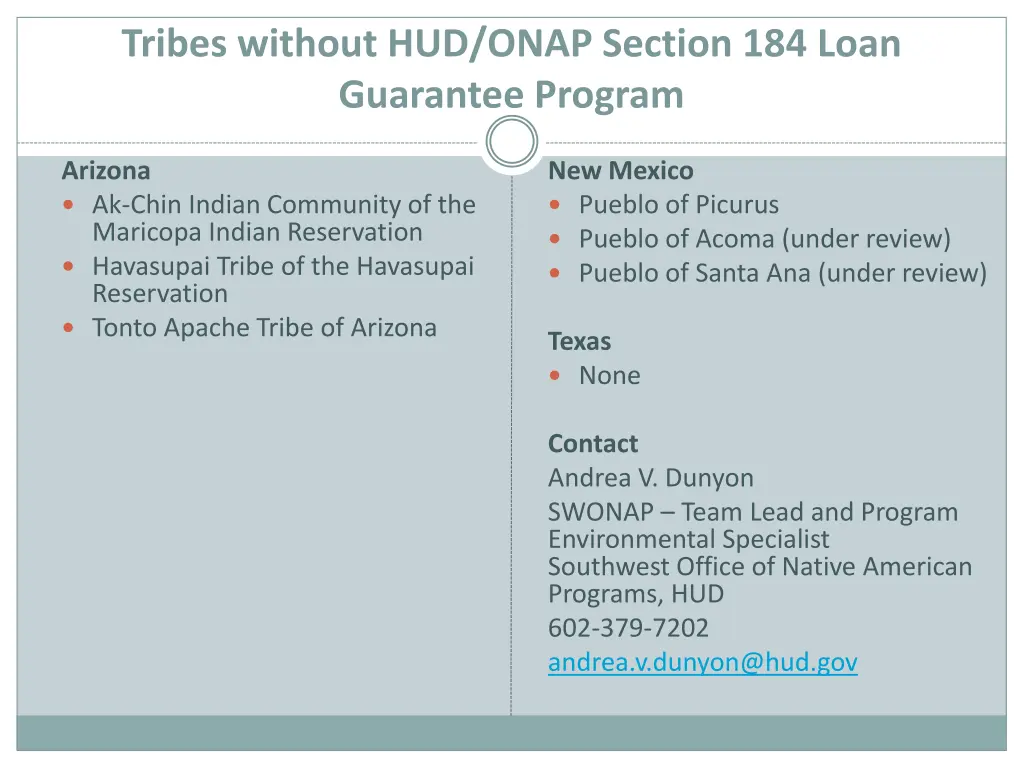 Tribes without HUD/ONAP Section 184 Loan Guarantee Program

Arizona
- Ak-Chin Indian Community of the Maricopa Indian Reservation
- Havasupai Tribe of the Havasupai Reservation
- Tonto Apache Tribe of Arizona

New Mexico
- Pueblo of Picurus
- Pueblo of Acoma (under review)
- Pueblo of Santa Ana (under review)

Texas
- None

Contact
Andrea V. Dunyon
SWONAP – Team Lead and Program Environmental Specialist
Southwest Office of Native American Programs, HUD
602-379-7202
andrea.v.dunyon@hud.gov